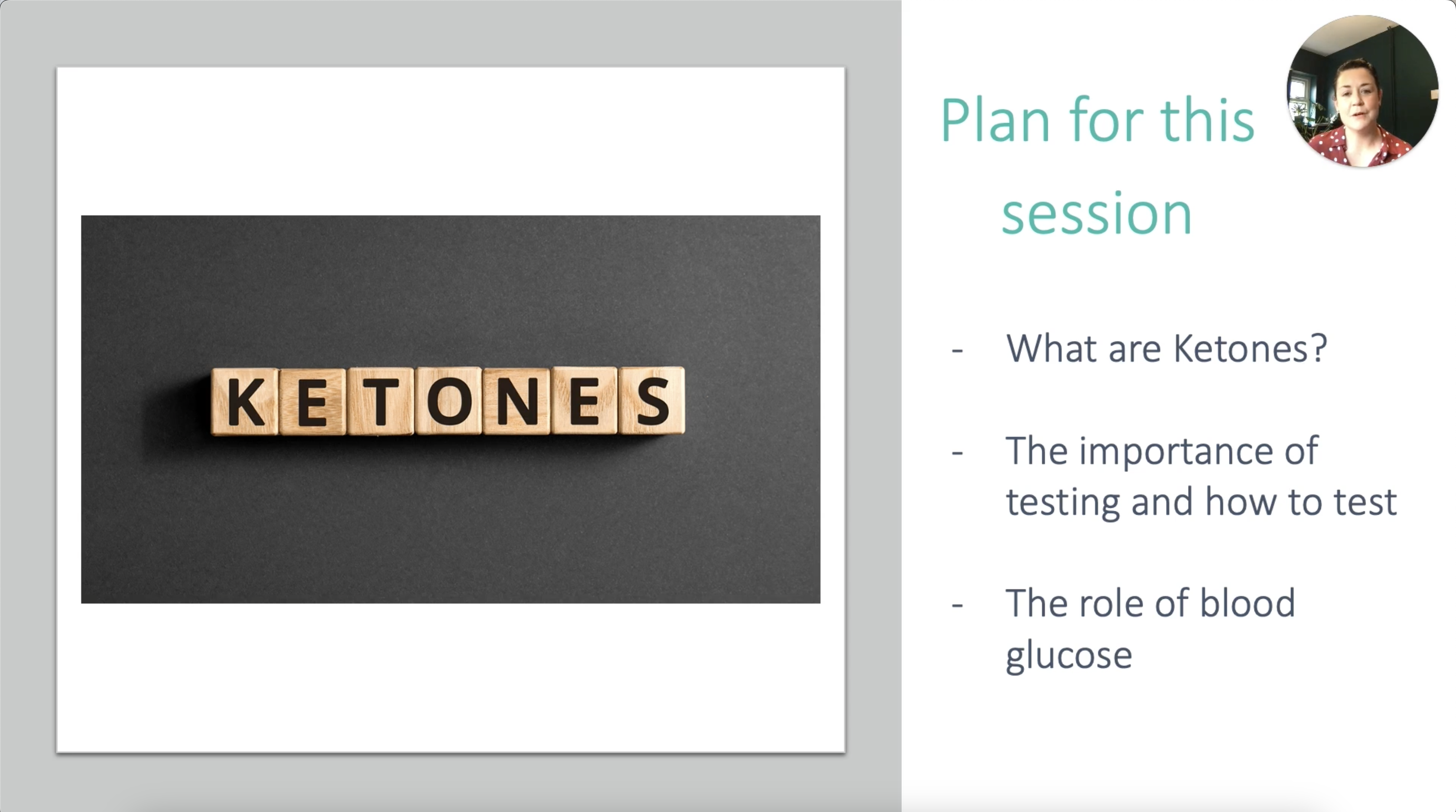 KETONES

Plan for this session

- What are Ketones?

- The importance of testing and how to test

- The role of blood glucose